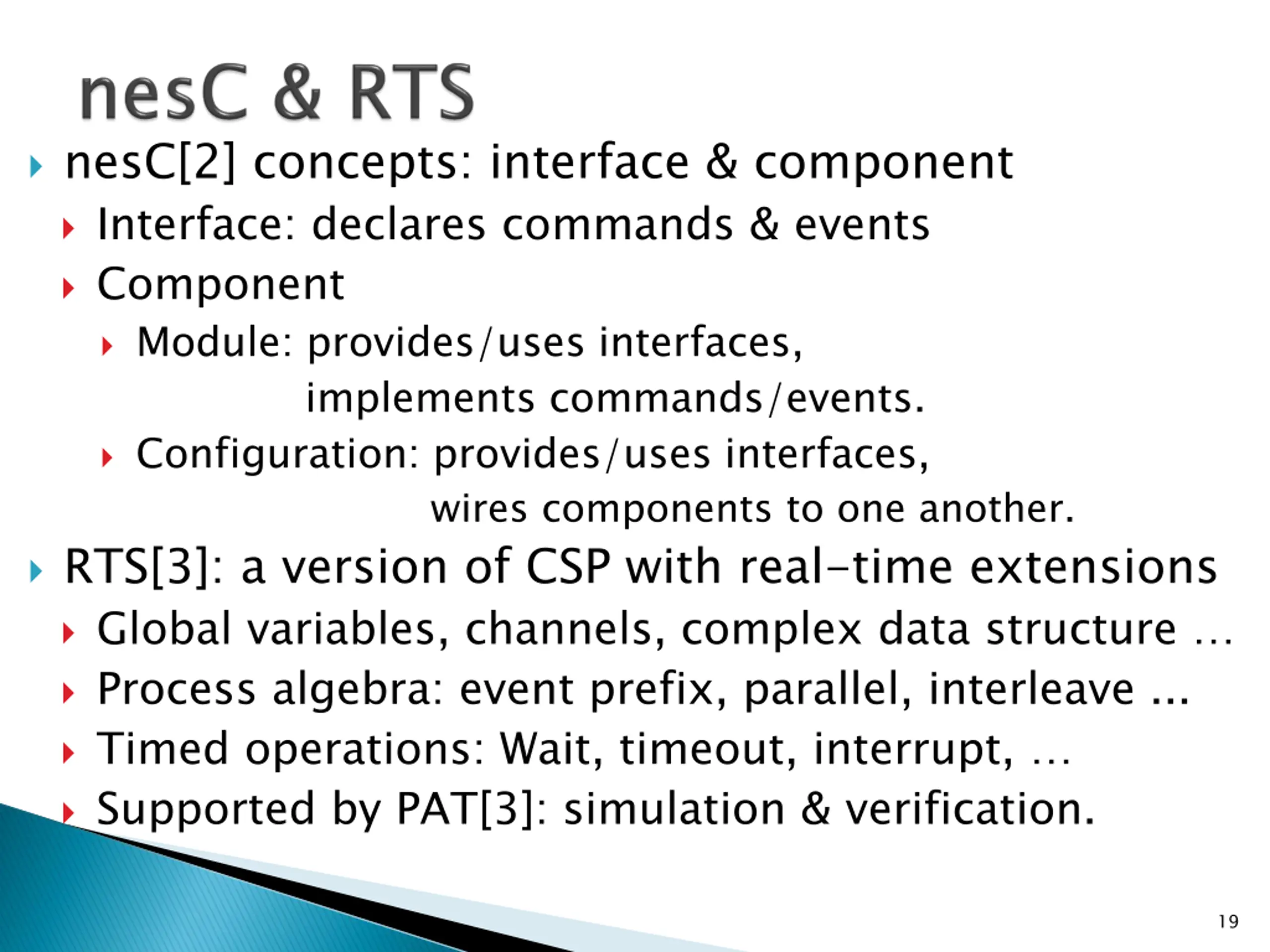 nesC & RTS

nesC[2] concepts: interface & component

Interface: declares commands & events

Component

Module: provides/uses interfaces, implements commands/events.

Configuration: provides/uses interfaces, wires components to one another.

RTS[3]: a version of CSP with real-time extensions

Global variables, channels, complex data structure …

Process algebra: event prefix, parallel, interleave ...

Timed operations: Wait, timeout, interrupt, …

Supported by PAT[3]: simulation & verification.

19